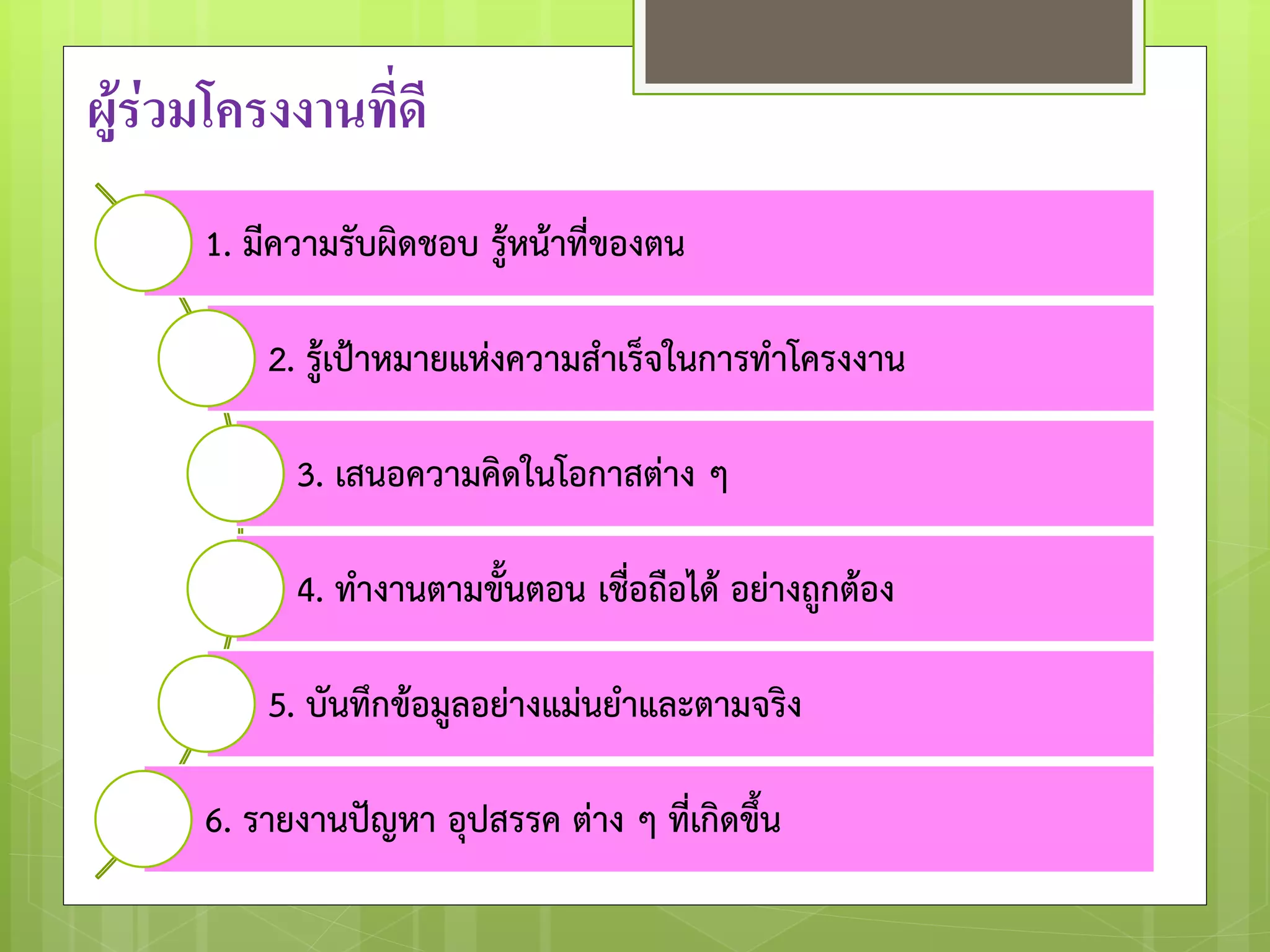 ผู้ร่วมโครงงานที่ดี

1. มีความรับผิดชอบ รู้หน้าที่ของตน

2. รู้เป้าหมายแห่งความสำเร็จในการทำโครงงาน

3. เสนอความคิดในโอกาสต่าง ๆ

4. ทำงานตามขั้นตอน เชื่อถือได้ อย่างถูกต้อง

5. บันทึกข้อมูลอย่างแม่นยำและตามจริง

6. รายงานปัญหา อุปสรรค ต่าง ๆ ที่เกิดขึ้น